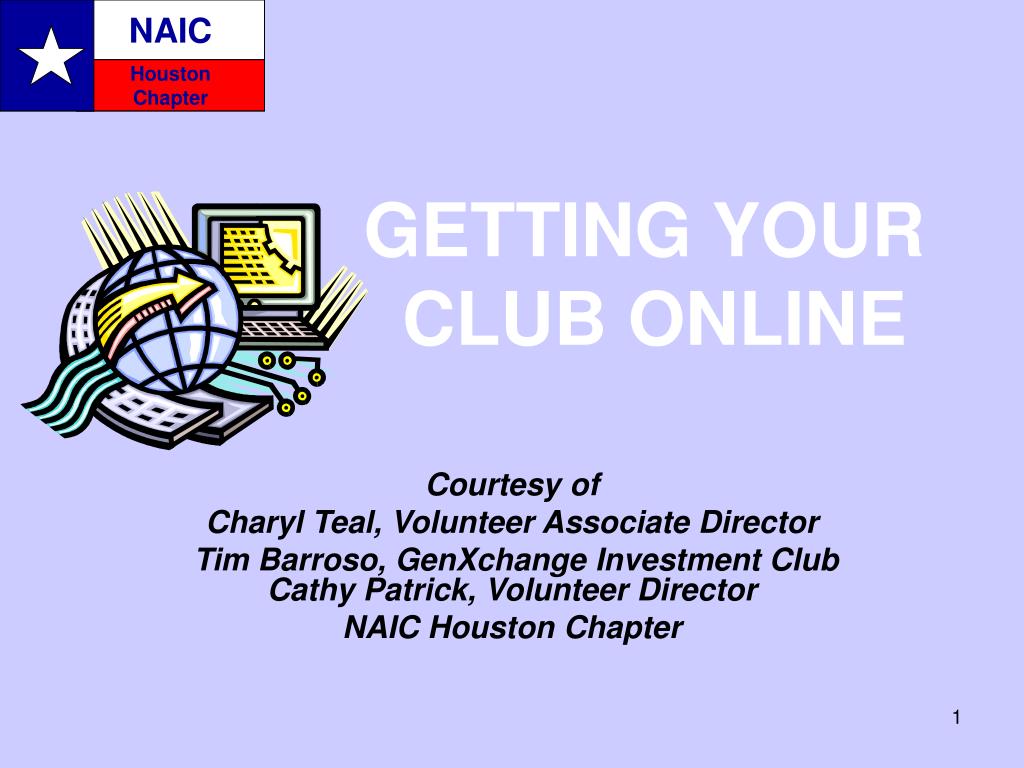 NAIC
Houston Chapter

GETTING YOUR CLUB ONLINE

Courtesy of
Charyl Teal, Volunteer Associate Director
Tim Barroso, GenXchange Investment Club
Cathy Patrick, Volunteer Director
NAIC Houston Chapter

1